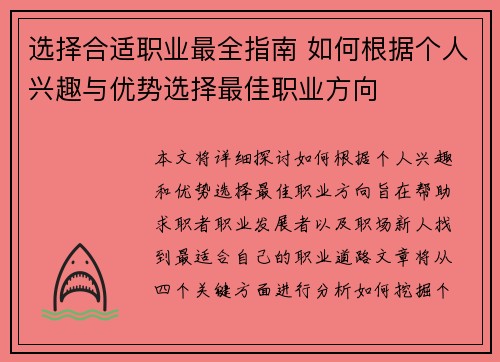 选择合适职业最全指南 如何根据个人兴趣与优势选择最佳职业方向

本文将详细探讨如何根据个人兴趣和优势选择最佳职业方向旨在帮助求职者职业发展者以及职场新人找到最适合自己的职业道路文章将从四个关键方面进行分析如何挖掘个